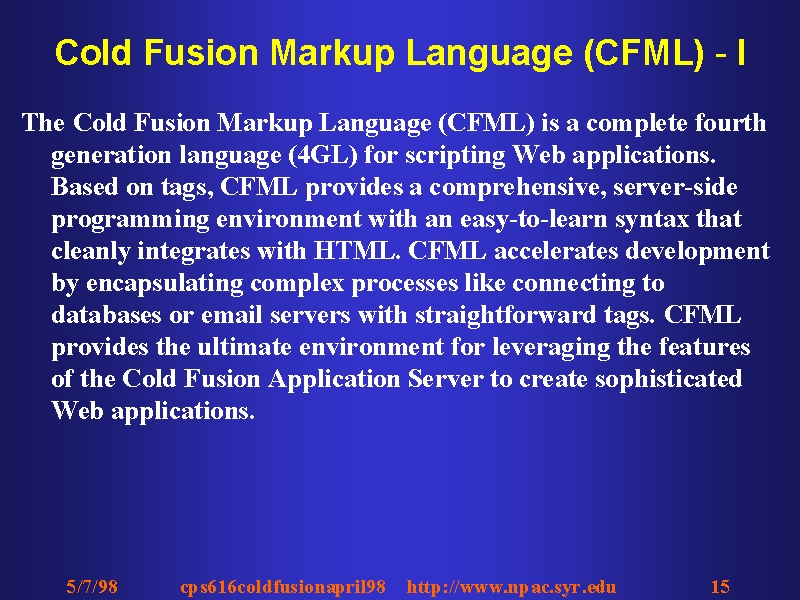 Cold Fusion Markup Language (CFML) - I

The Cold Fusion Markup Language (CFML) is a complete fourth generation language (4GL) for scripting Web applications. Based on tags, CFML provides a comprehensive, server-side programming environment with an easy-to-learn syntax that cleanly integrates with HTML. CFML accelerates development by encapsulating complex processes like connecting to databases or email servers with straightforward tags. CFML provides the ultimate environment for leveraging the features of the Cold Fusion Application Server to create sophisticated Web applications.

5/7/98 cps616coldfusionapril98 http://www.npac.syr.edu 15